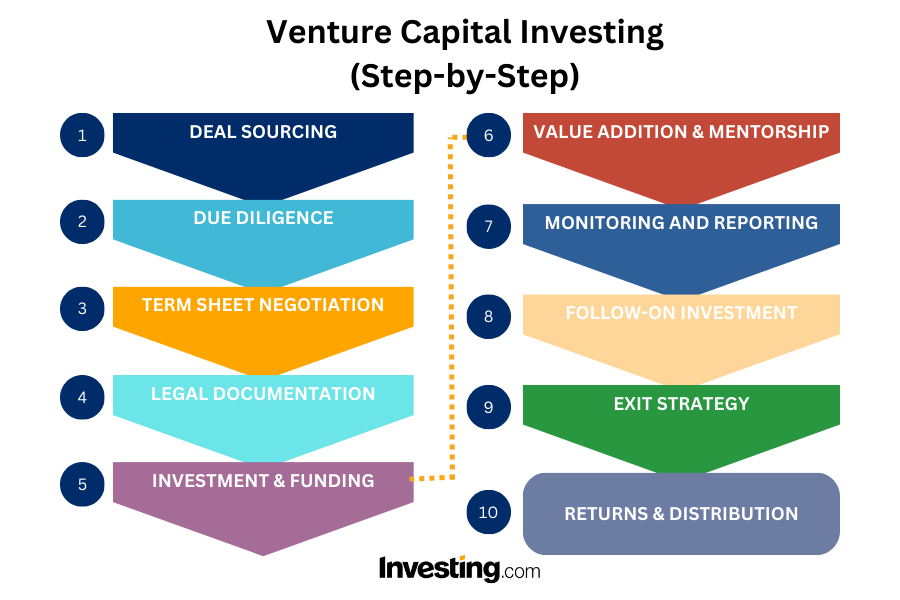 Venture Capital Investing
(Step-by-Step)

1 DEAL SOURCING

2 DUE DILIGENCE

3 TERM SHEET NEGOTIATION

4 LEGAL DOCUMENTATION

5 INVESTMENT & FUNDING

6 VALUE ADDITION & MENTORSHIP

7 MONITORING AND REPORTING

8 FOLLOW-ON INVESTMENT

9 EXIT STRATEGY

10 RETURNS & DISTRIBUTION

Investing.com